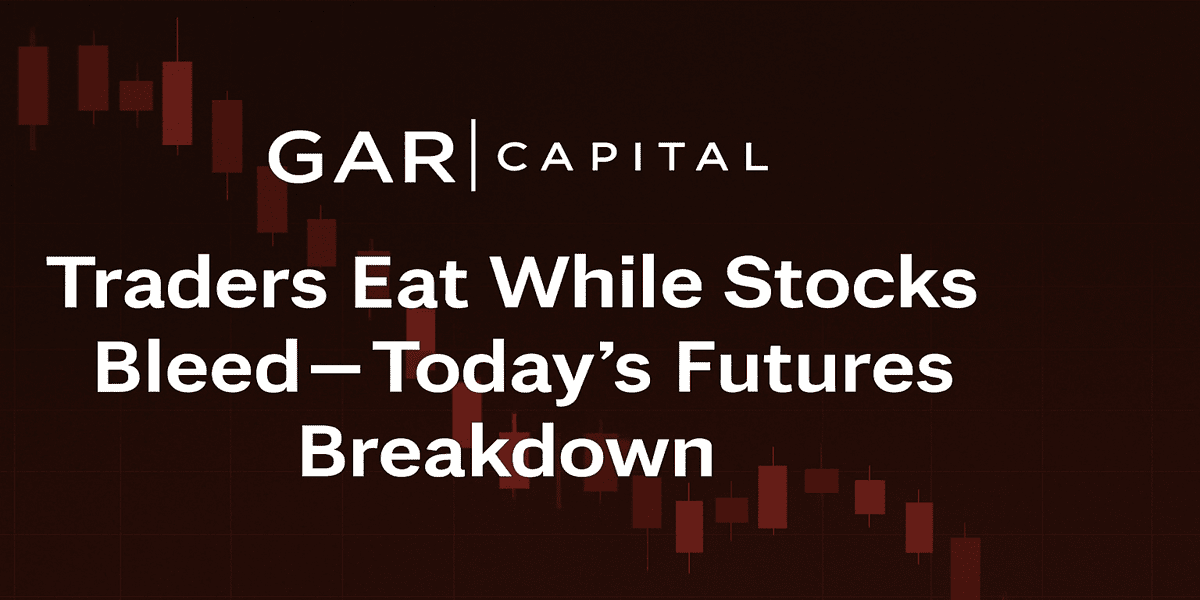 GAR | CAPITAL

Traders Eat While Stocks Bleed—Today's Futures Breakdown